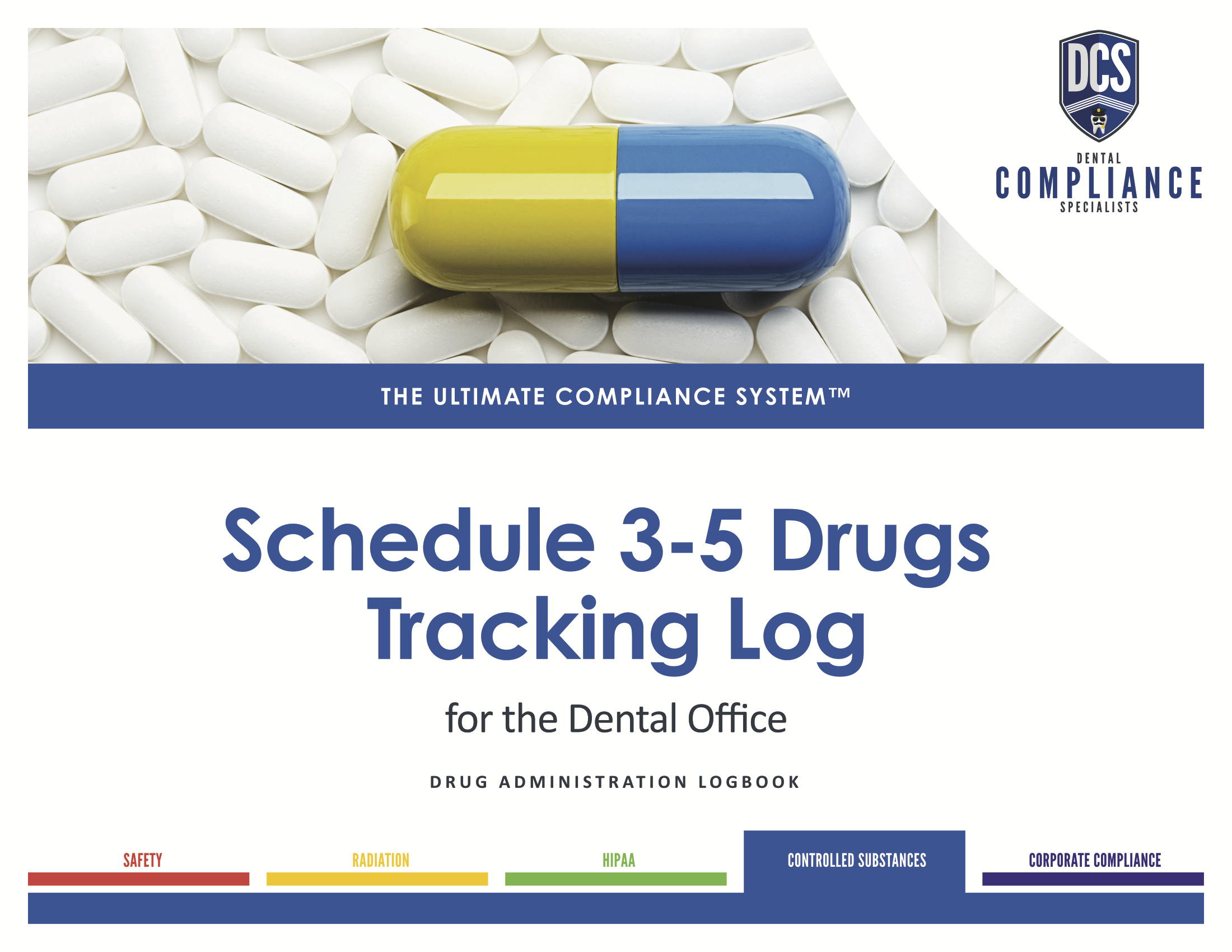 DCS
DENTAL
COMPLIANCE
SPECIALISTS

THE ULTIMATE COMPLIANCE SYSTEM™

Schedule 3-5 Drugs Tracking Log

for the Dental Office

DRUG ADMINISTRATION LOGBOOK

SAFETY

RADIATION

HIPAA

CONTROLLED SUBSTANCES

CORPORATE COMPLIANCE